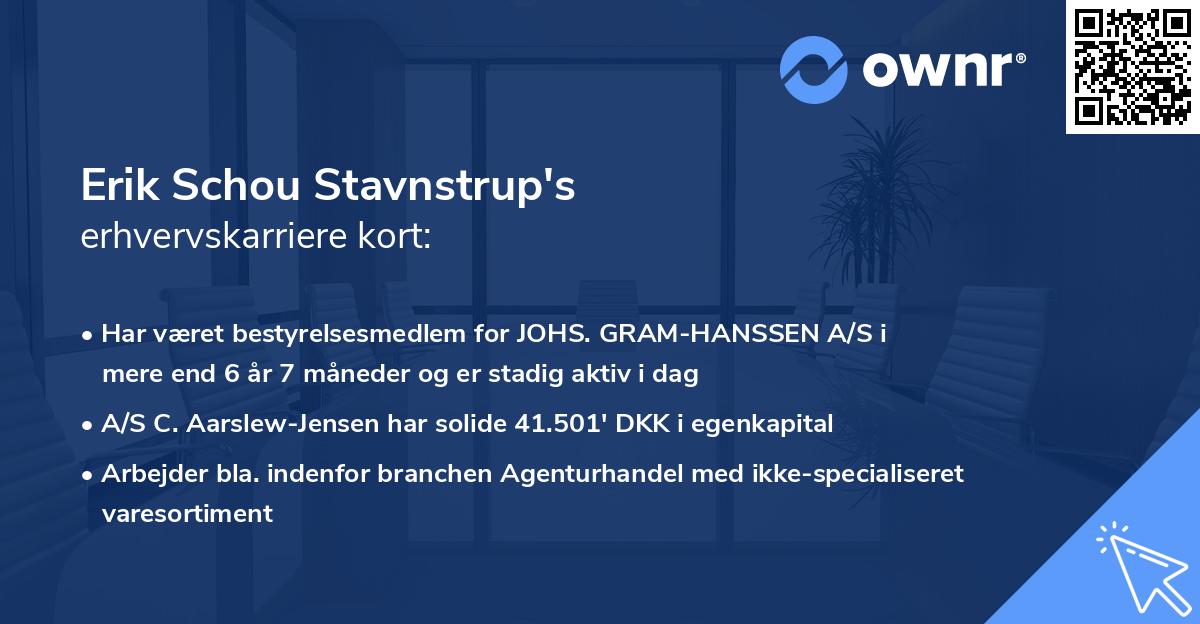 ownr®

Erik Schou Stavnstrup's
erhvervskarriere kort:

• Har været bestyrelsesmedlem for JOHS. GRAM-HANSSEN A/S i mere end 6 år 7 måneder og er stadig aktiv i dag
• A/S C. Aarslew-Jensen har solide 41.501' DKK i egenkapital
• Arbejder bla. indenfor branchen Agenturhandel med ikke-specialiseret varesortiment